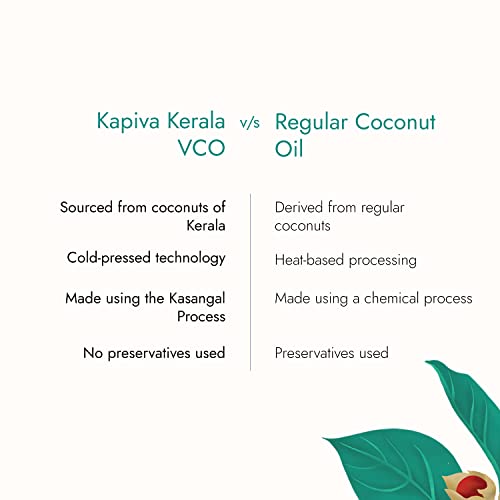 | Kapiva Kerala VCO | v/s | Regular Coconut Oil |
|---|---|---|
| Sourced from coconuts of Kerala | | Derived from regular coconuts |
| Cold-pressed technology | | Heat-based processing |
| Made using the Kasangal Process | | Made using a chemical process |
| No preservatives used | | Preservatives used |